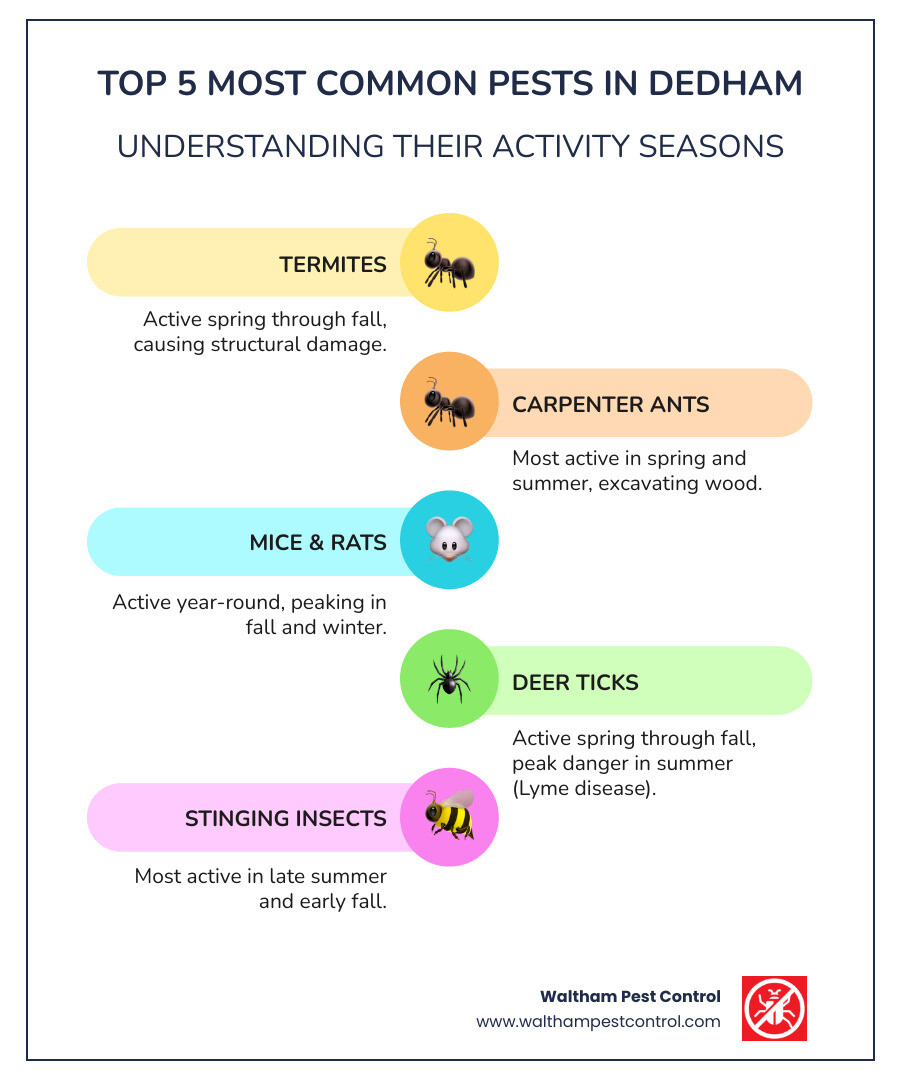 TOP 5 MOST COMMON PESTS IN DEDHAM

UNDERSTANDING THEIR ACTIVITY SEASONS

TERMITES

Active spring through fall, causing structural damage.

CARPENTER ANTS

Most active in spring and summer, excavating wood.

MICE & RATS

Active year-round, peaking in fall and winter.

DEER TICKS

Active spring through fall, peak danger in summer (Lyme disease).

STINGING INSECTS

Most active in late summer and early fall.

Waltham Pest Control
www.walthampestcontrol.com